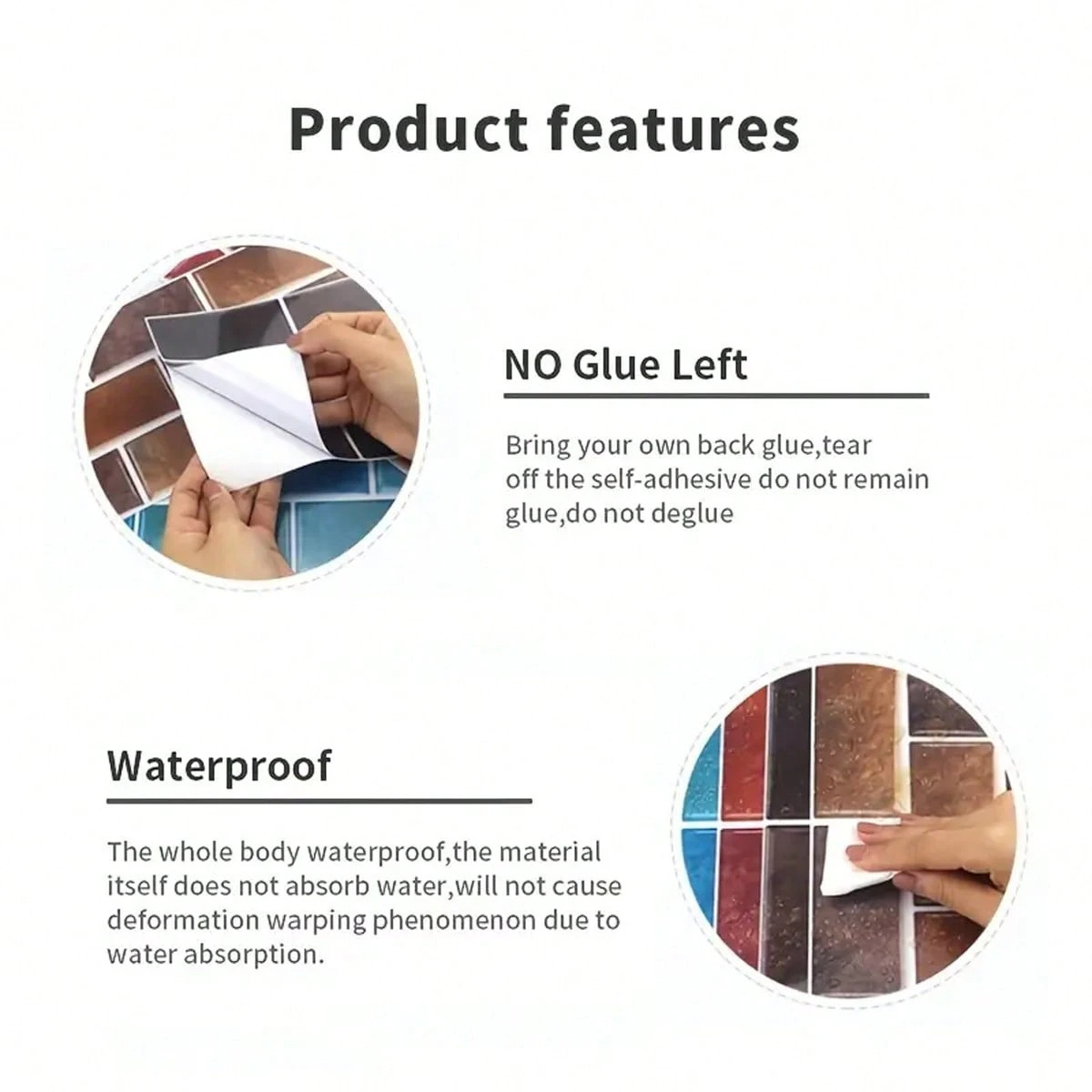 Product features

NO Glue Left

Bring your own back glue,tear off the self-adhesive do not remain glue,do not deglue

Waterproof

The whole body waterproof,the material itself does not absorb water,will not cause deformation warping phenomenon due to water absorption.